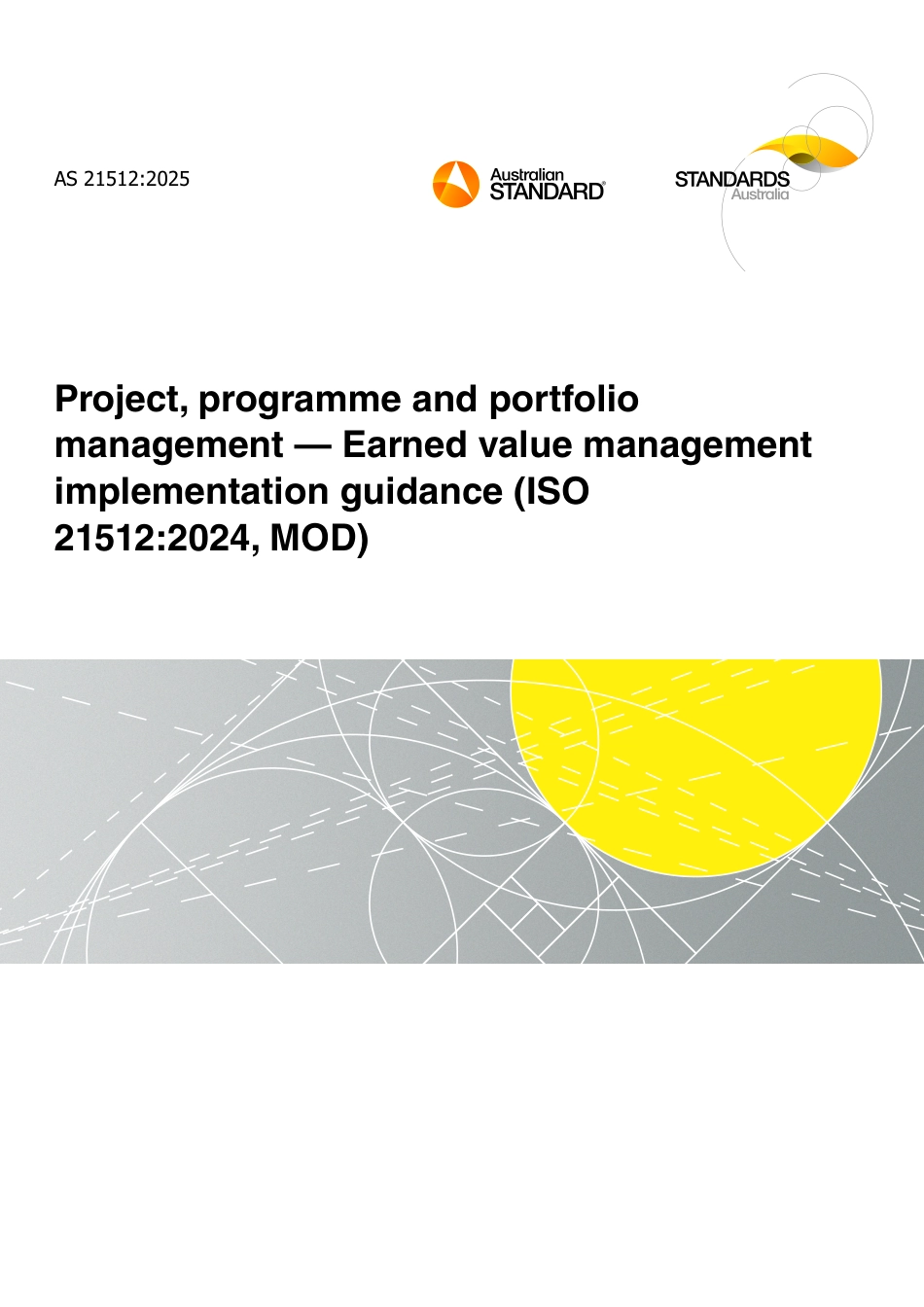 AS 21512:2025

Australian STANDARD®

STANDARDS Australia

Project, programme and portfolio management — Earned value management implementation guidance (ISO 21512:2024, MOD)